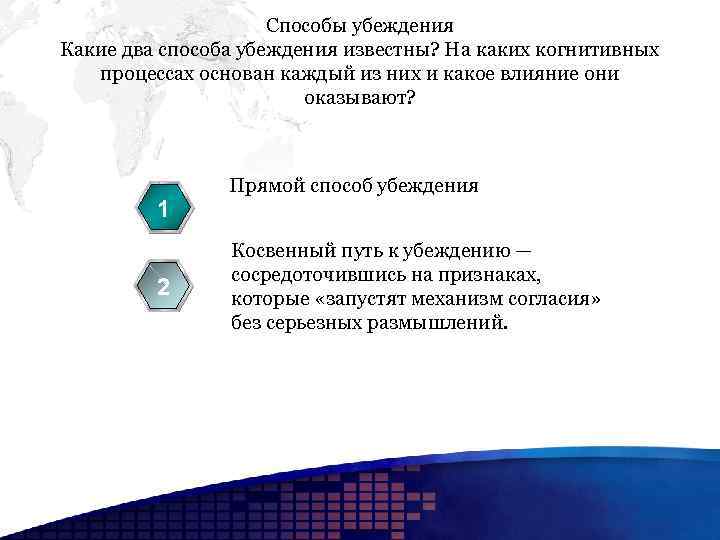 Способы убеждения
Какие два способа убеждения известны? На каких когнитивных процессах основан каждый из них и какое влияние они оказывают?

1

Прямой способ убеждения

2

Косвенный путь к убеждению — сосредоточившись на признаках, которые «запустят механизм согласия» без серьезных размышлений.